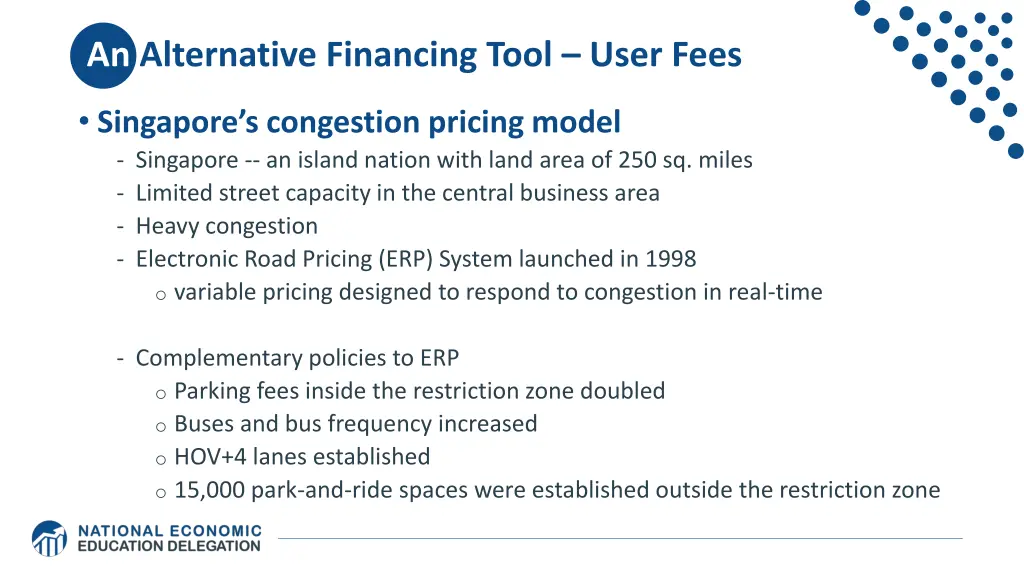 An Alternative Financing Tool – User Fees

• Singapore's congestion pricing model
- Singapore -- an island nation with land area of 250 sq. miles
- Limited street capacity in the central business area
- Heavy congestion
- Electronic Road Pricing (ERP) System launched in 1998
o variable pricing designed to respond to congestion in real-time

- Complementary policies to ERP
o Parking fees inside the restriction zone doubled
o Buses and bus frequency increased
o HOV+4 lanes established
o 15,000 park-and-ride spaces were established outside the restriction zone

NATIONAL ECONOMIC EDUCATION DELEGATION